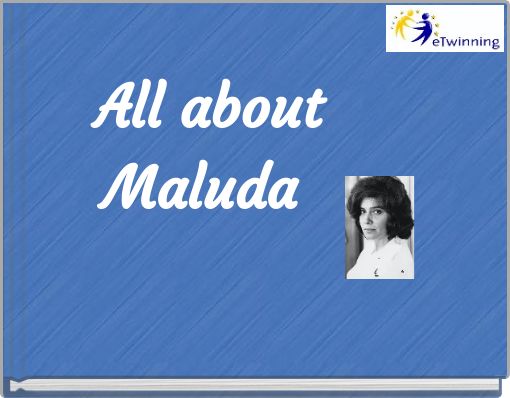 eTwinning

All about Maluda